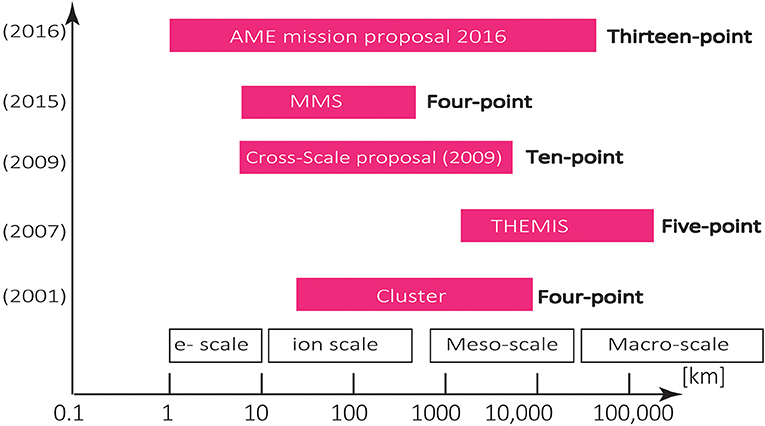 (2016) AME mission proposal 2016 Thirteen-point

(2015) MMS Four-point

(2009) Cross-Scale proposal (2009) Ten-point

(2007) THEMIS Five-point

(2001) Cluster Four-point

e- scale
ion scale
Meso-scale
Macro-scale

[km]

0.1 1 10 100 1000 10,000 100,000